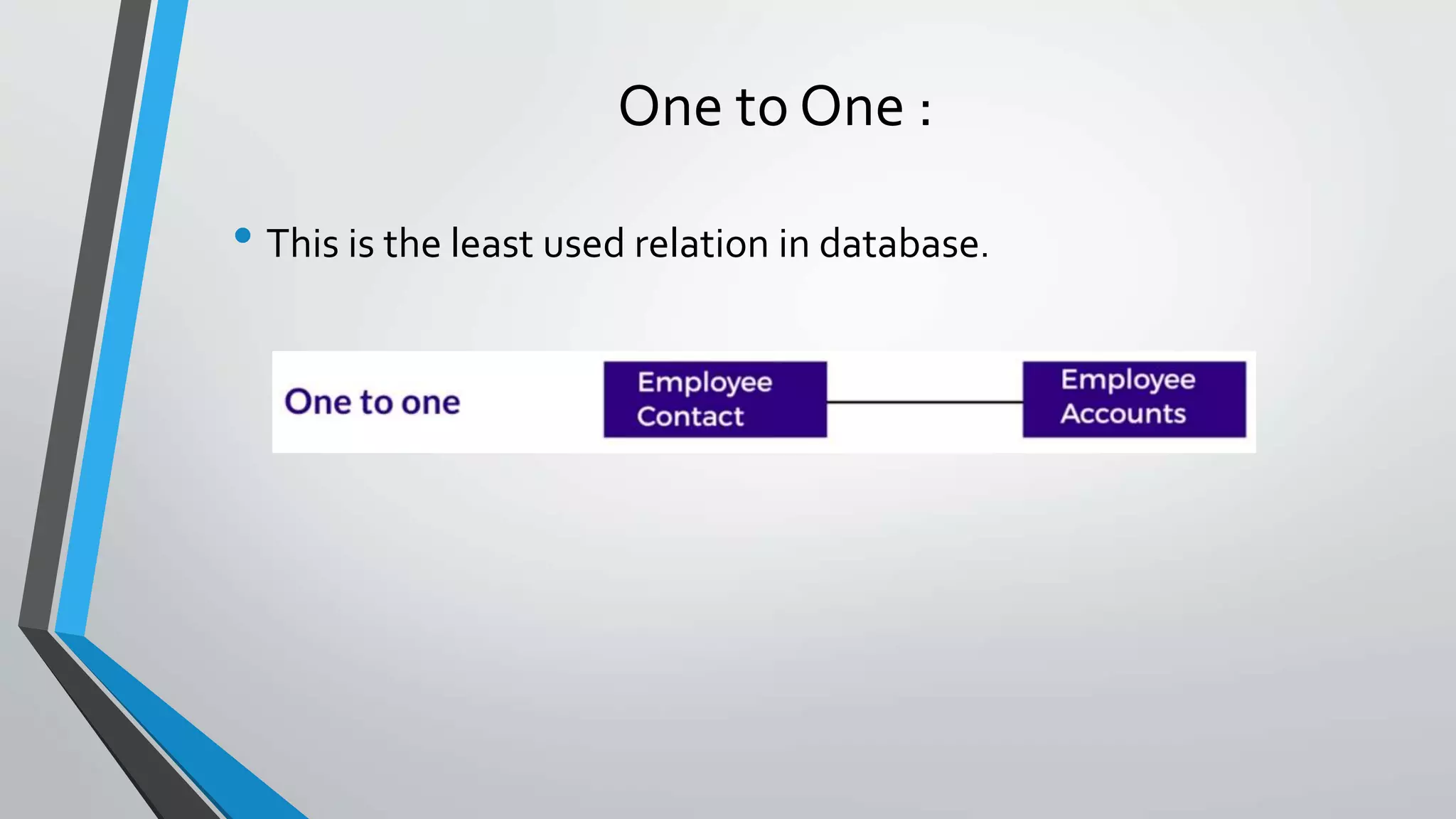 One to One :

• This is the least used relation in database.

One to one

Employee Contact

Employee Accounts